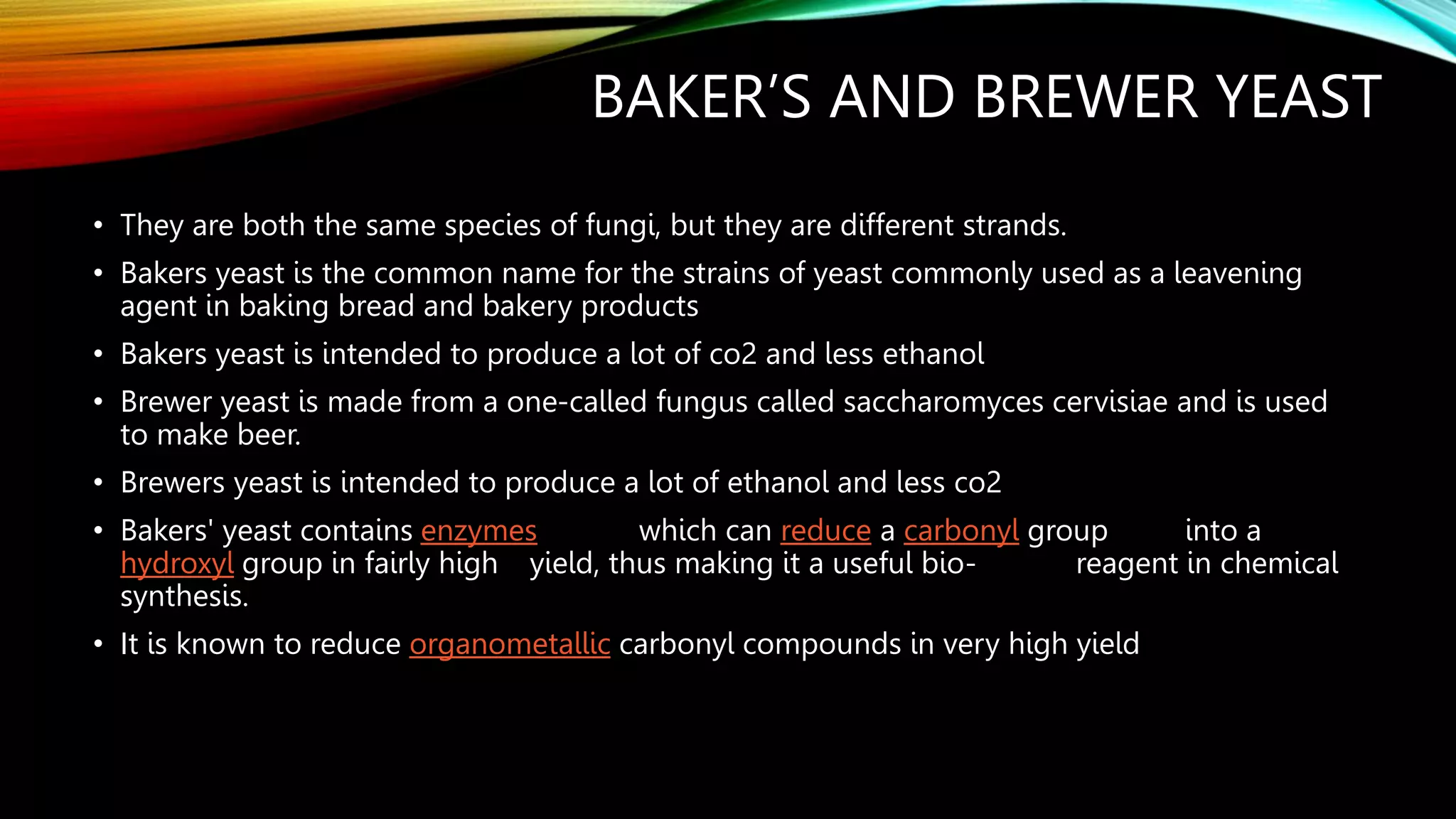 BAKER'S AND BREWER YEAST

• They are both the same species of fungi, but they are different strands.

• Bakers yeast is the common name for the strains of yeast commonly used as a leavening agent in baking bread and bakery products

• Bakers yeast is intended to produce a lot of co2 and less ethanol

• Brewer yeast is made from a one-called fungus called saccharomyces cervisiae and is used to make beer.

• Brewers yeast is intended to produce a lot of ethanol and less co2

• Bakers' yeast contains enzymes which can reduce a carbonyl group into a hydroxyl group in fairly high yield, thus making it a useful bio- reagent in chemical synthesis.

• It is known to reduce organometallic carbonyl compounds in very high yield